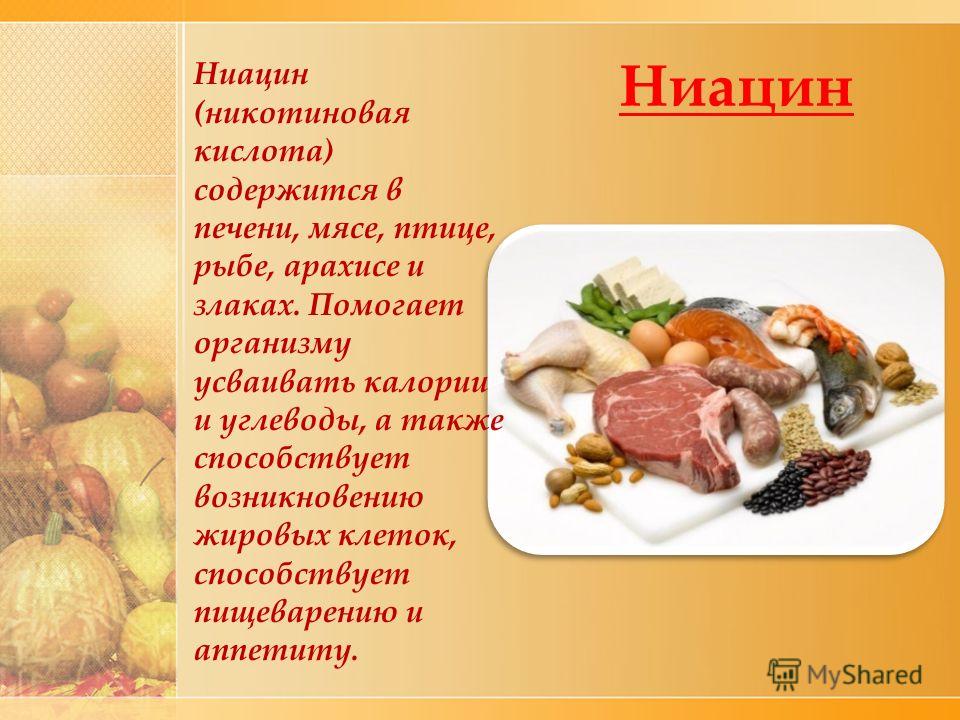 Ниацин

Ниацин (никотиновая кислота) содержится в печени, мясе, птице, рыбе, арахисе и злаках. Помогает организму усваивать калории и углеводы, а также способствует возникновению жировых клеток, способствует пищеварению и аппетиту.

MyShared